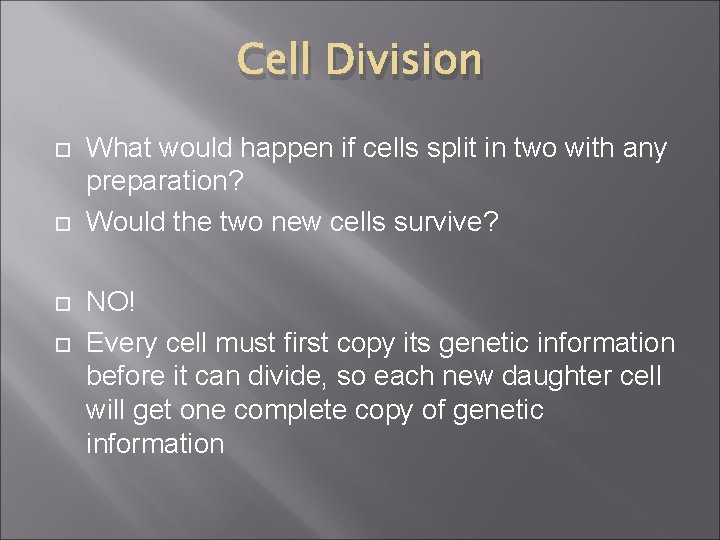 Cell Division

What would happen if cells split in two with any preparation?

Would the two new cells survive?

NO!

Every cell must first copy its genetic information before it can divide, so each new daughter cell will get one complete copy of genetic information